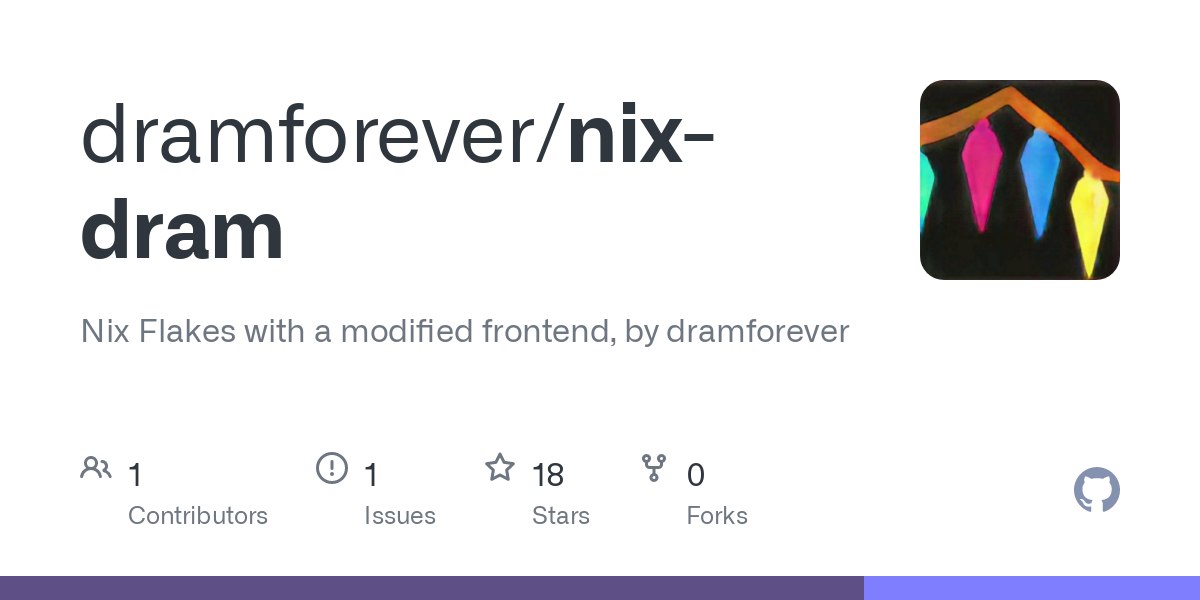 dramforever/nix-dram

Nix Flakes with a modified frontend, by dramforever

1
Contributors

1
Issues

18
Stars

0
Forks